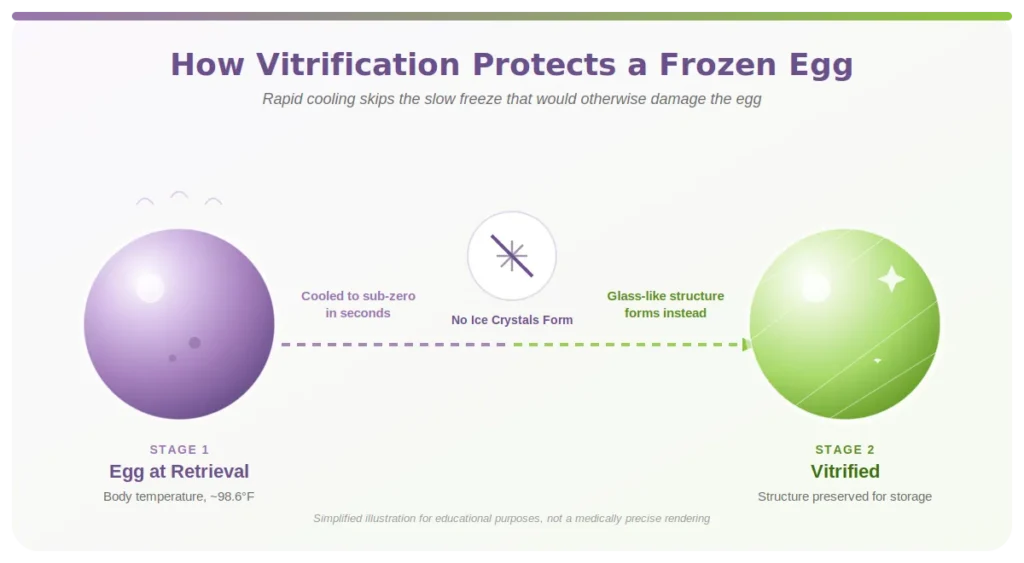 How Vitrification Protects a Frozen Egg

Rapid cooling skips the slow freeze that would otherwise damage the egg

Cooled to sub-zero in seconds

No Ice Crystals Form

Glass-like structure forms instead

STAGE 1
Egg at Retrieval
Body temperature, ~98.6°F

STAGE 2
Vitrified
Structure preserved for storage

Simplified illustration for educational purposes, not a medically precise rendering